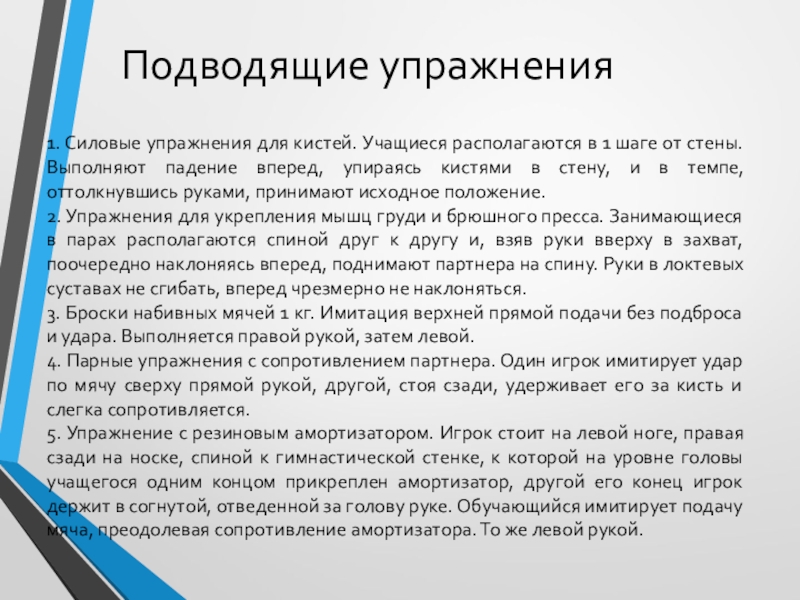 Подводящие упражнения

1. Силовые упражнения для кистей. Учащиеся располагаются в 1 шаге от стены. Выполняют падение вперед, упираясь кистями в стену, и в темпе, оттолкнувшись руками, принимают исходное положение.
2. Упражнения для укрепления мышц груди и брюшного пресса. Занимающиеся в парах располагаются спиной друг к другу и, взяв руки вверху в захват, поочередно наклоняясь вперед, поднимают партнера на спину. Руки в локтевых суставах не сгибать, вперед чрезмерно не наклоняться.
3. Броски набивных мячей 1 кг. Имитация верхней прямой подачи без подброса и удара. Выполняется правой рукой, затем левой.
4. Парные упражнения с сопротивлением партнера. Один игрок имитирует удар по мячу сверху прямой рукой, другой, стоя сзади, удерживает его за кисть и слегка сопротивляется.
5. Упражнение с резиновым амортизатором. Игрок стоит на левой ноге, правая сзади на носке, спиной к гимнастической стенке, к которой на уровне головы учащегося одним концом прикреплен амортизатор, другой его конец игрок держит в согнутой, отведенной за голову руке. Обучающийся имитирует подачу мяча, преодолевая сопротивление амортизатора. То же левой рукой.